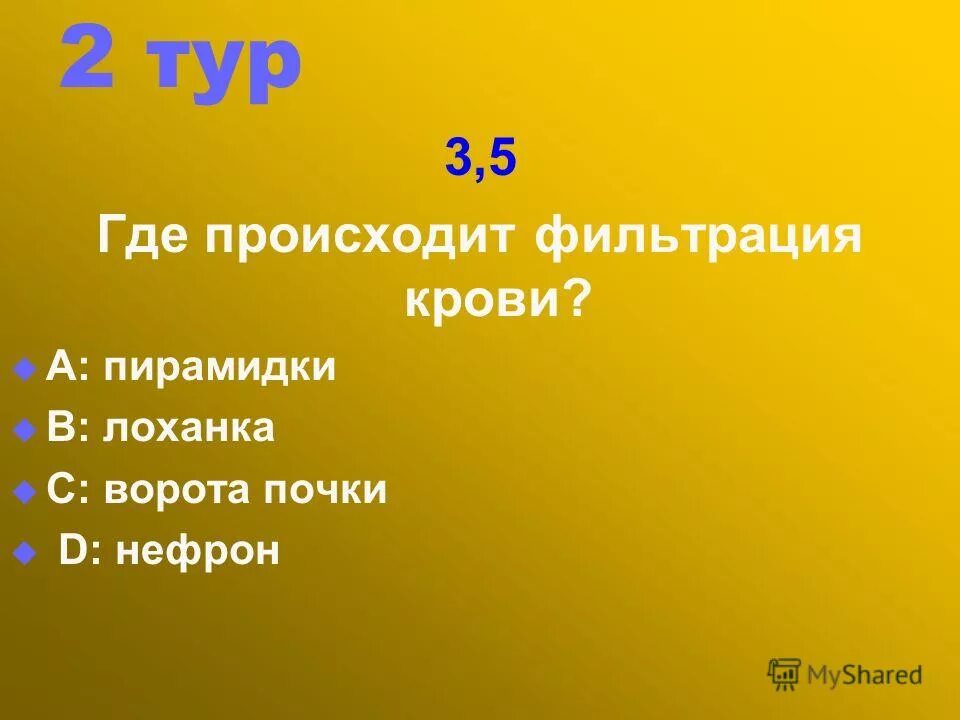 2 тур

3,5

Где происходит фильтрация крови?

A: пирамидки
B: лоханка
C: ворота почки
D: нефрон

MyShared